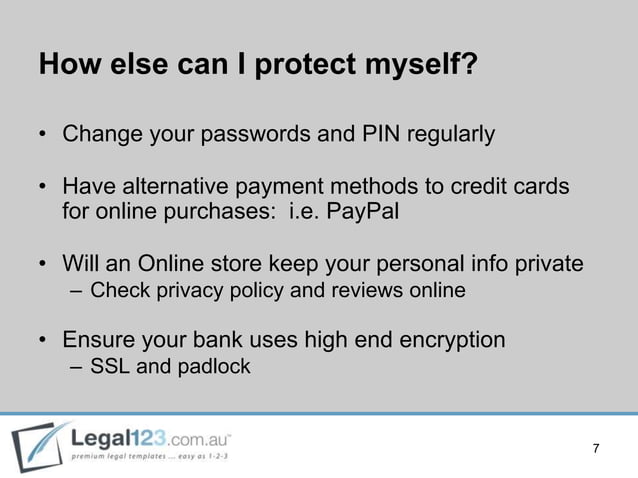 How else can I protect myself?

• Change your passwords and PIN regularly

• Have alternative payment methods to credit cards for online purchases: i.e. PayPal

• Will an Online store keep your personal info private
– Check privacy policy and reviews online

• Ensure your bank uses high end encryption
– SSL and padlock

Legal123.com.au™
premium legal templates ... easy as 1-2-3

7